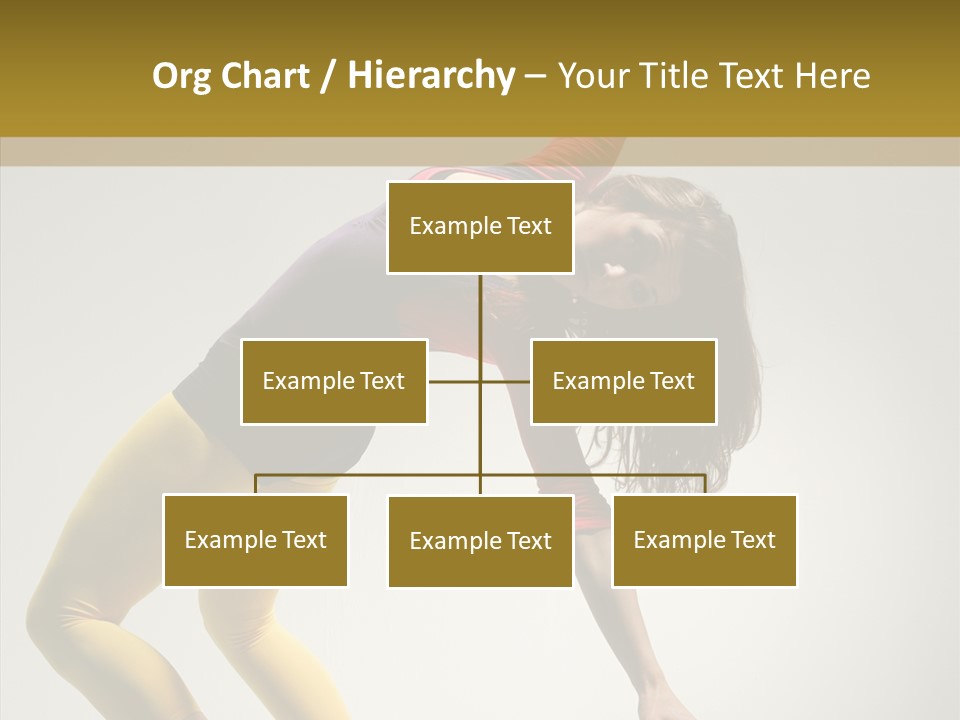 Org Chart / Hierarchy – Your Title Text Here

Example Text

Example Text

Example Text

Example Text

Example Text

Example Text